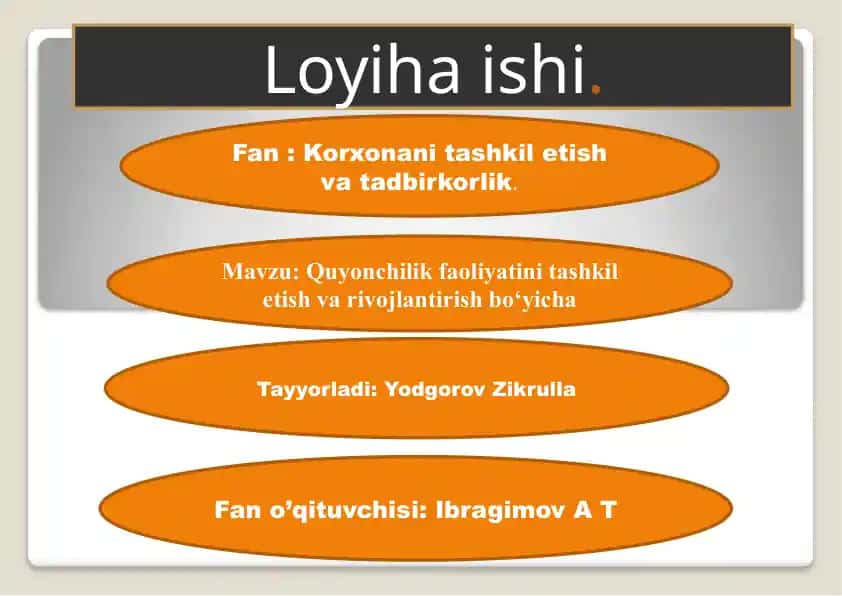 Loyiha ishi.

Fan : Korxonani tashkil etish va tadbirkorlik.

Mavzu: Quyonchilik faoliyatini tashkil etish va rivojlantirish bo‘yicha

Tayyorladi: Yodgorov Zikrulla

Fan o’qituvchisi: Ibragimov A T